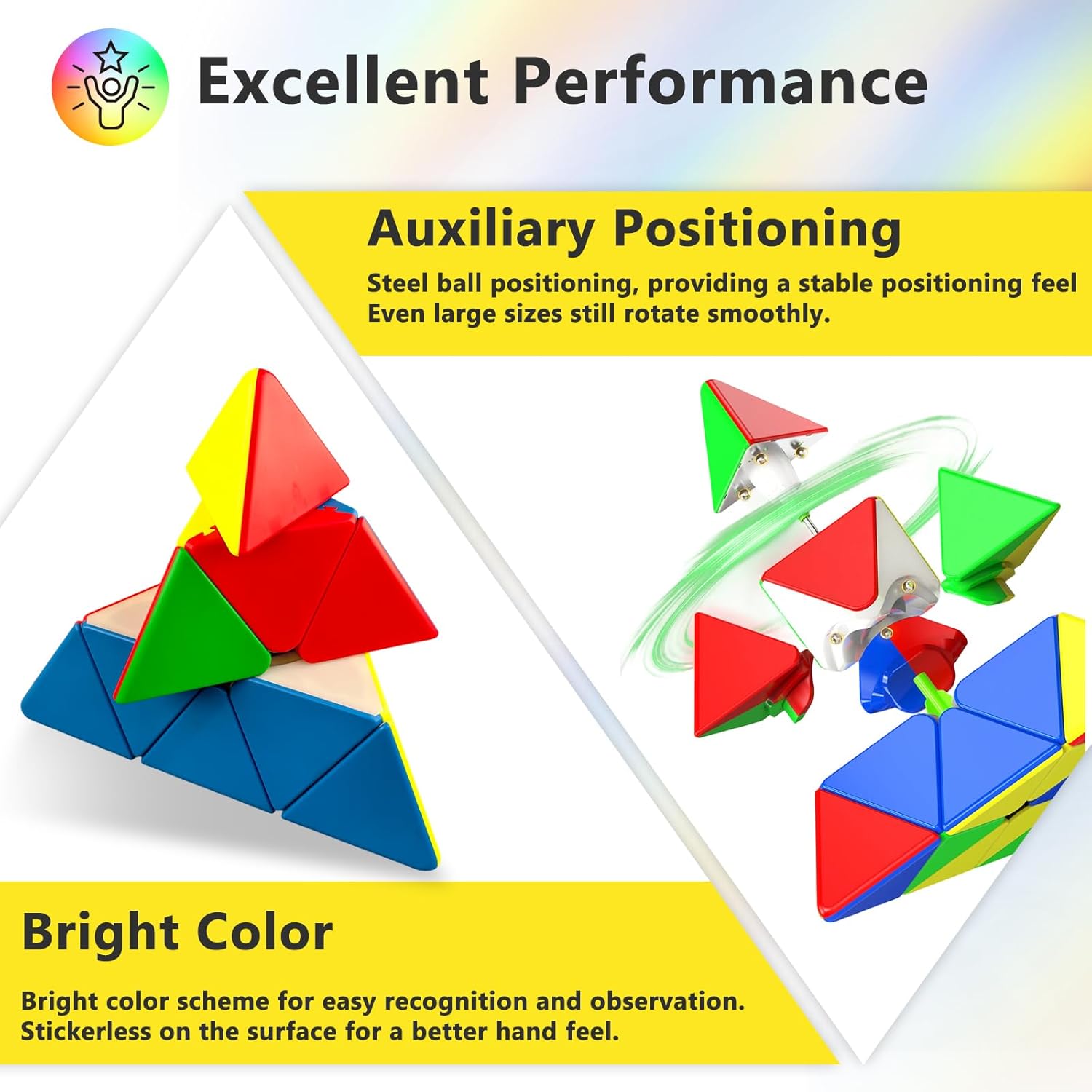 Excellent Performance

Auxiliary Positioning

Steel ball positioning, providing a stable positioning feel
Even large sizes still rotate smoothly.

Bright Color

Bright color scheme for easy recognition and observation.
Stickerless on the surface for a better hand feel.